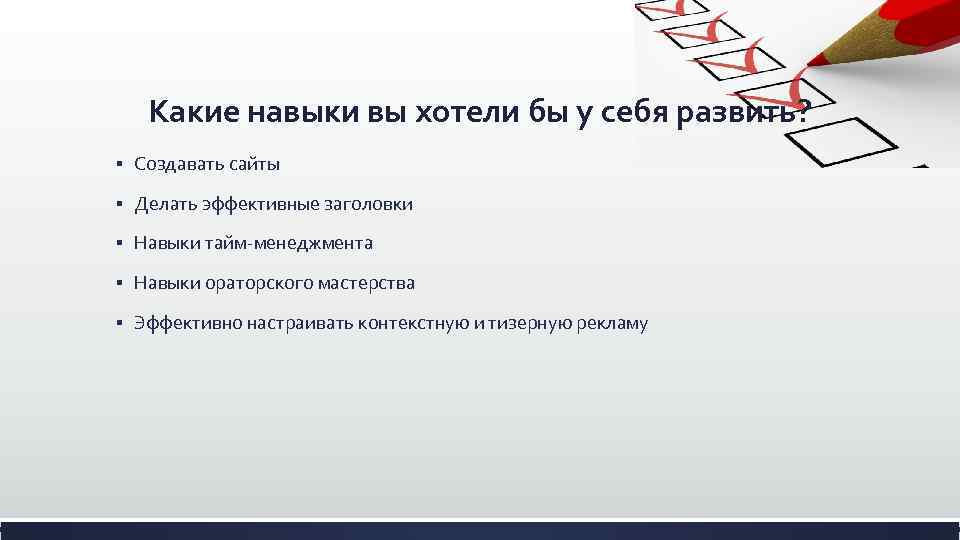 Какие навыки вы хотели бы у себя развить?

▪ Создавать сайты

▪ Делать эффективные заголовки

▪ Навыки тайм-менеджмента

▪ Навыки ораторского мастерства

▪ Эффективно настраивать контекстную и тизерную рекламу